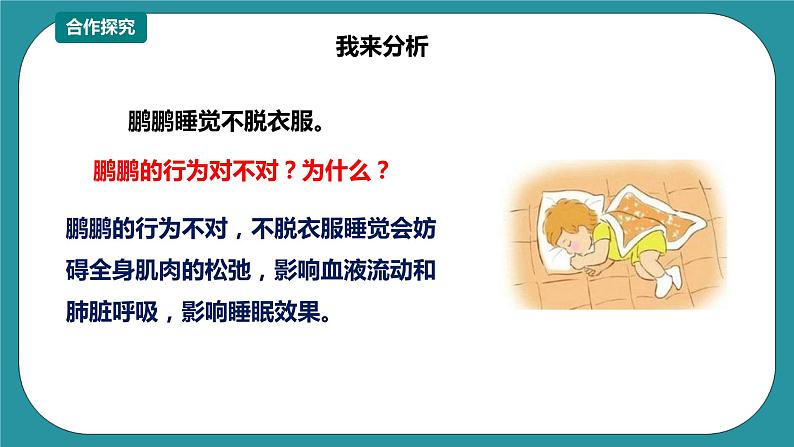 合作探究

我来分析

鹏鹏睡觉不脱衣服。

鹏鹏的行为对不对？为什么？

鹏鹏的行为不对，不脱衣服睡觉会妨碍全身肌肉的松弛，影响血液流动和肺脏呼吸，影响睡眠效果。